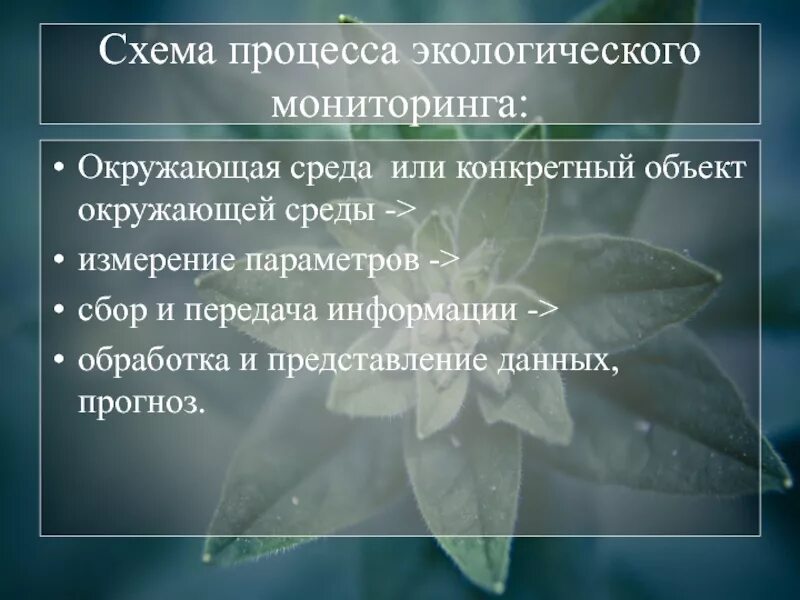 Схема процесса экологического мониторинга:

• Окружающая среда  или конкретный объект окружающей среды ->
• измерение параметров ->
• сбор и передача информации ->
• обработка и представление данных, прогноз.